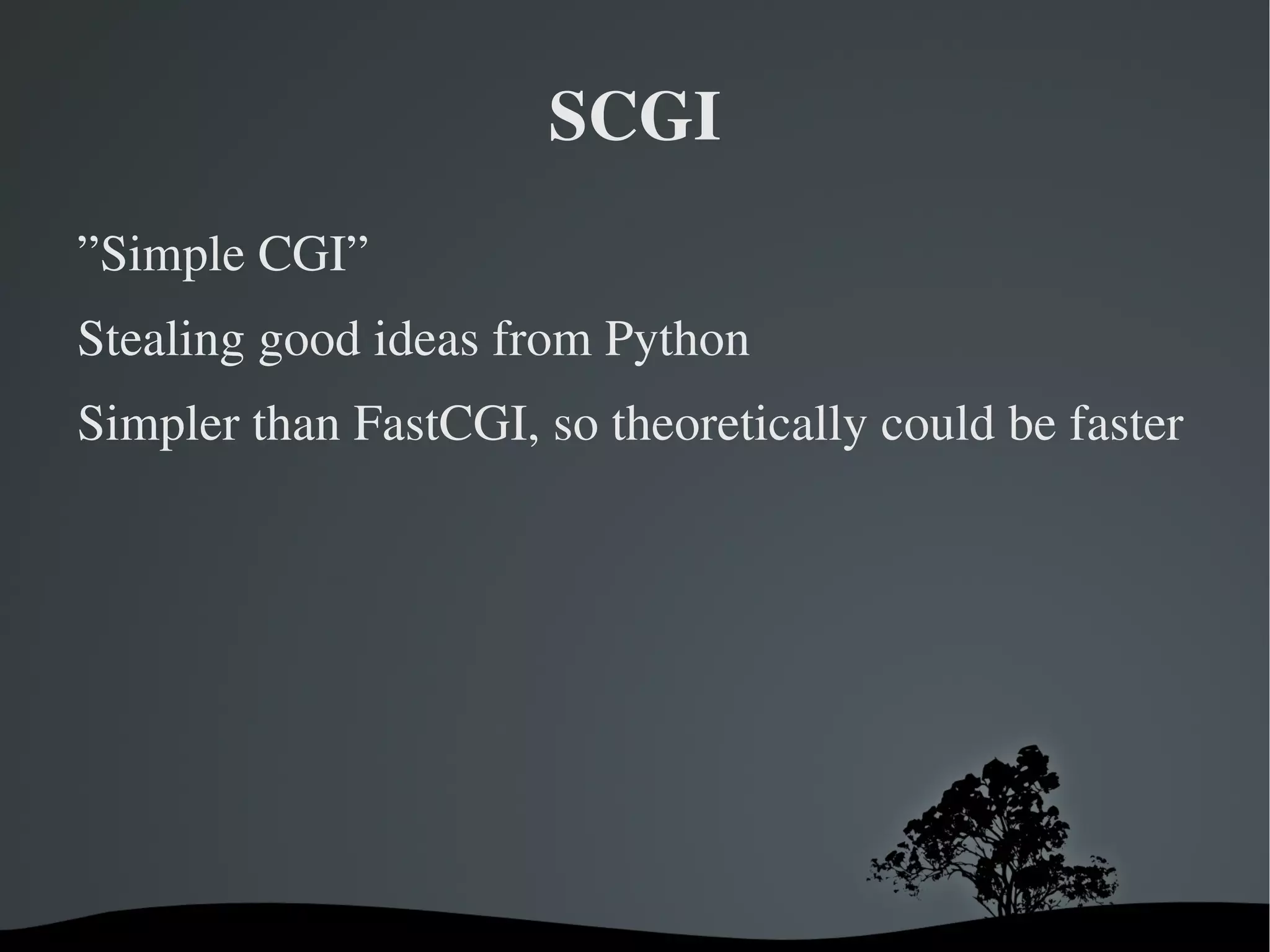 SCGI

”Simple CGI”

Stealing good ideas from Python

Simpler than FastCGI, so theoretically could be faster